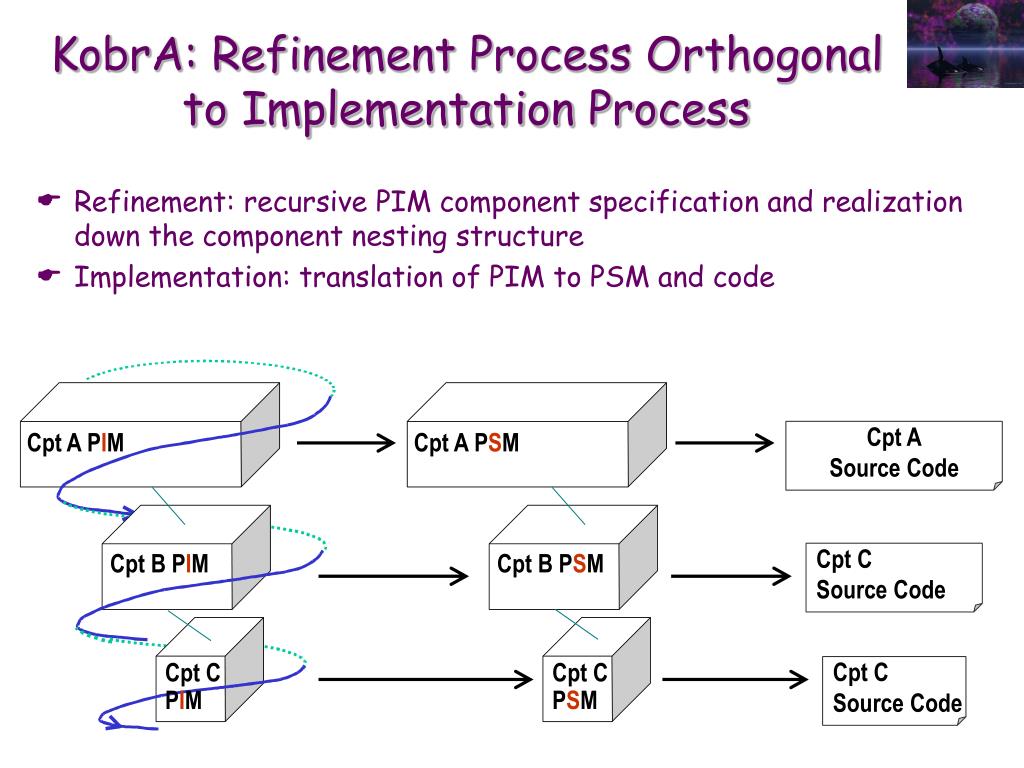 KobrA: Refinement Process Orthogonal to Implementation Process

Refinement: recursive PIM component specification and realization down the component nesting structure

Implementation: translation of PIM to PSM and code

Cpt A PIM

Cpt A PSM

Cpt A Source Code

Cpt B PIM

Cpt B PSM

Cpt C Source Code

Cpt C PIM

Cpt C PSM

Cpt C Source Code